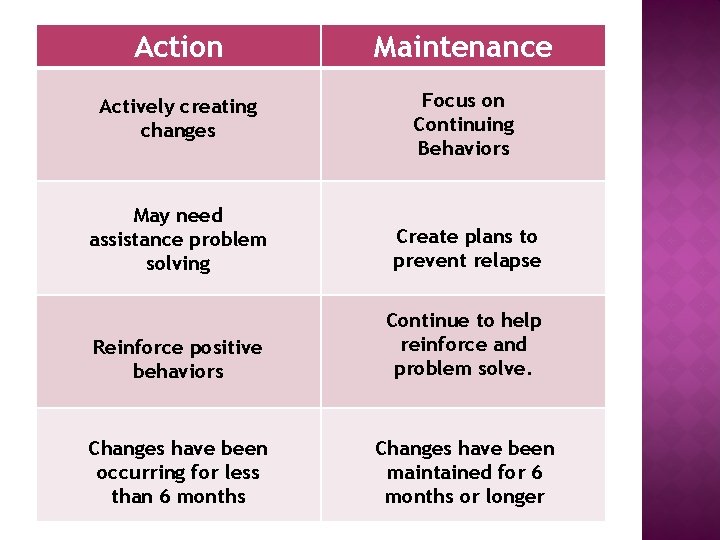 | Action | Maintenance |
|---|---|
| Actively creating changes | Focus on Continuing Behaviors |
| May need assistance problem solving | Create plans to prevent relapse |
| Reinforce positive behaviors | Continue to help reinforce and problem solve. |
| Changes have been occurring for less than 6 months | Changes have been maintained for 6 months or longer |